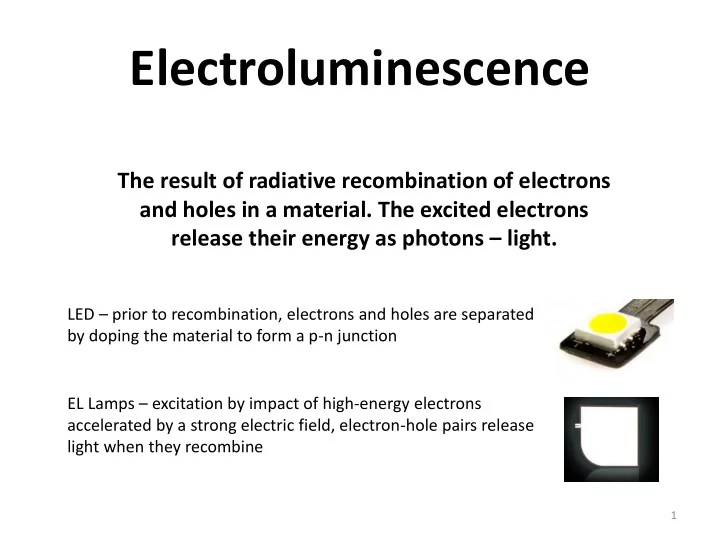 Electroluminescence

The result of radiative recombination of electrons and holes in a material. The excited electrons release their energy as photons – light.

LED – prior to recombination, electrons and holes are separated by doping the material to form a p-n junction

EL Lamps – excitation by impact of high-energy electrons accelerated by a strong electric field, electron-hole pairs release light when they recombine

1